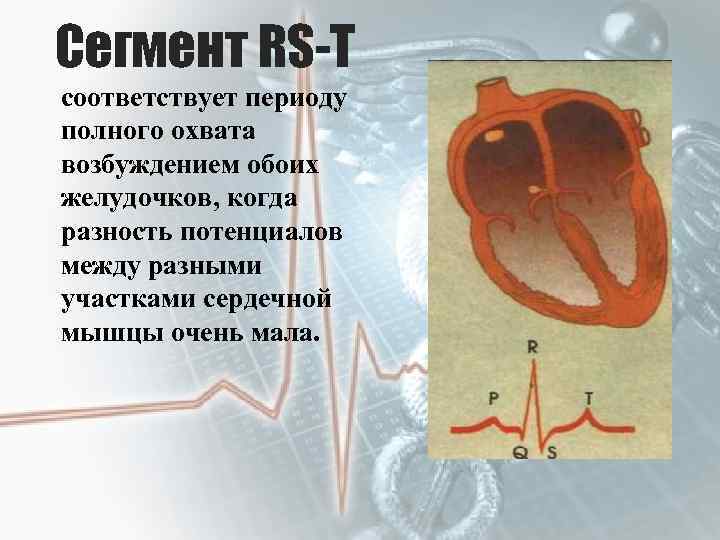 Сегмент RS-T

соответствует периоду полного охвата возбуждением обоих желудочков, когда разность потенциалов между разными участками сердечной мышцы очень мала.

R
P
T
Q
S